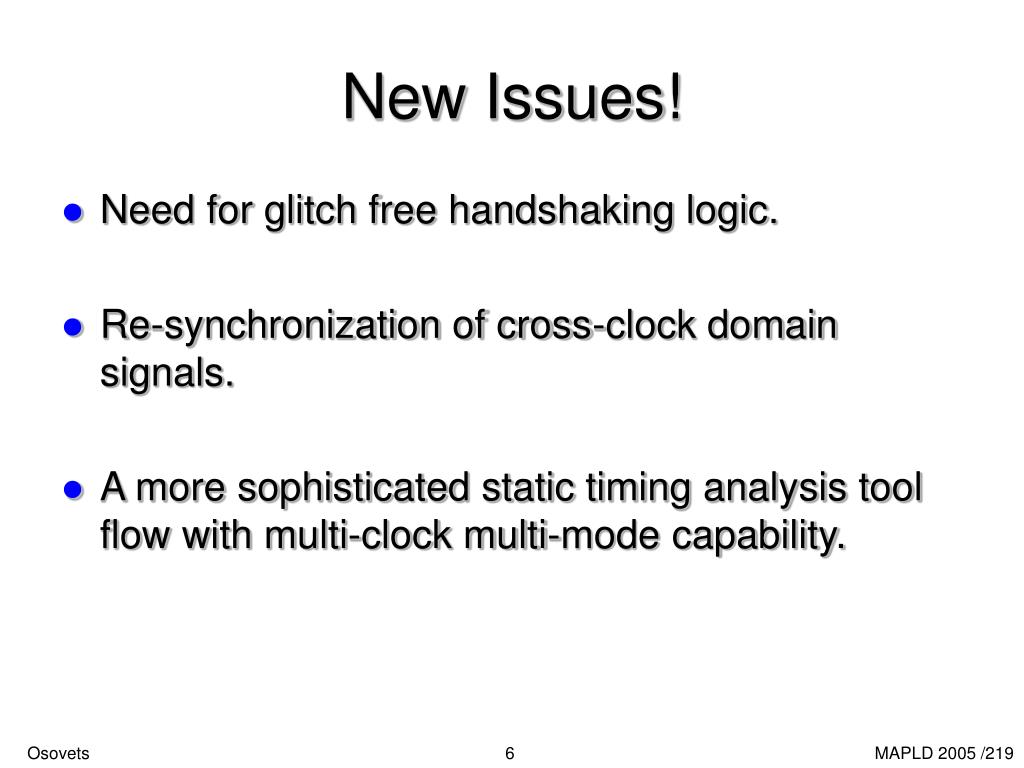 New Issues!

- Need for glitch free handshaking logic.
- Re-synchronization of cross-clock domain signals.
- A more sophisticated static timing analysis tool flow with multi-clock multi-mode capability.

Osovets 6 MAPLD 2005 /219